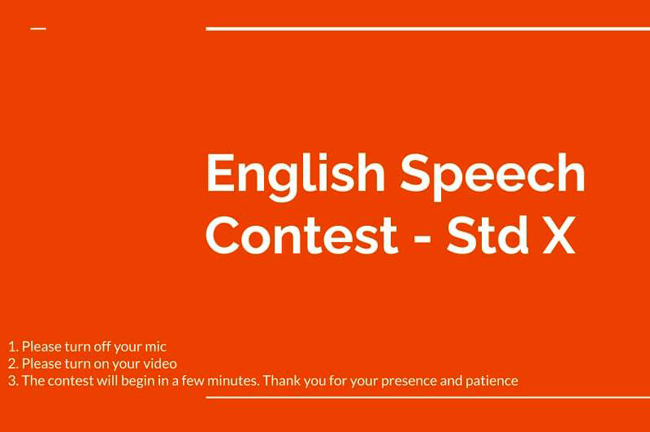 English Speech Contest - Std X

1. Please turn off your mic
2. Please turn on your video
3. The contest will begin in a few minutes. Thank you for your presence and patience